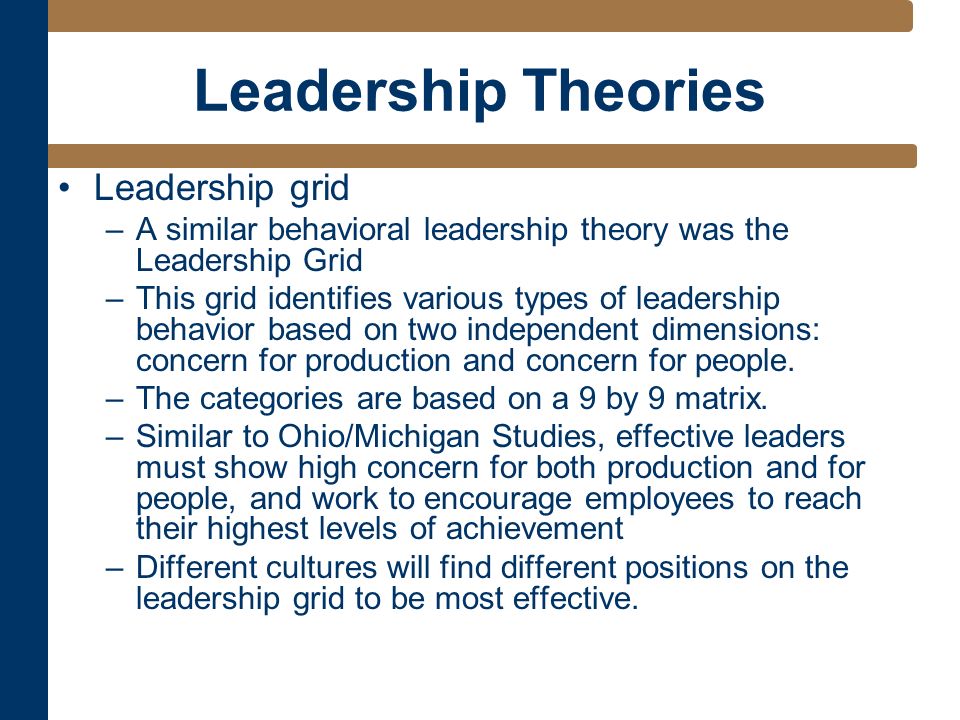 Leadership Theories

• Leadership grid
– A similar behavioral leadership theory was the Leadership Grid
– This grid identifies various types of leadership behavior based on two independent dimensions: concern for production and concern for people.
– The categories are based on a 9 by 9 matrix.
– Similar to Ohio/Michigan Studies, effective leaders must show high concern for both production and for people, and work to encourage employees to reach their highest levels of achievement
– Different cultures will find different positions on the leadership grid to be most effective.